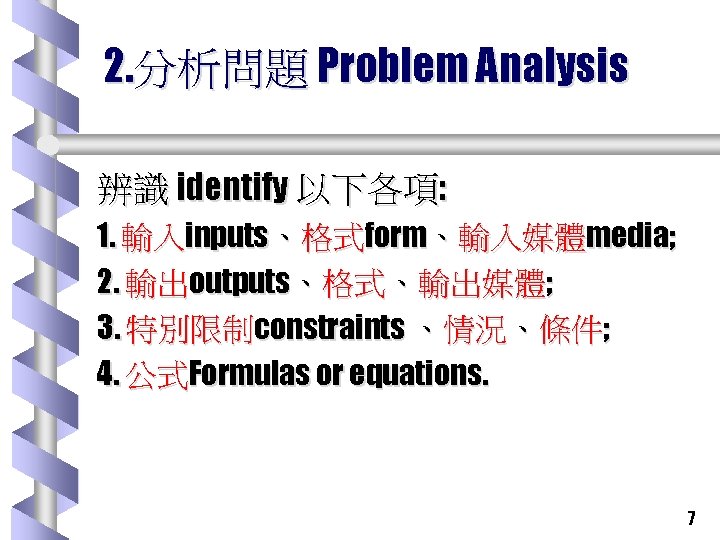 2.分析問題 Problem Analysis

辨識 identify 以下各項:

1. 輸入inputs、格式form、輸入媒體media;

2. 輸出outputs、格式、輸出媒體;

3. 特別限制constraints 、情況、條件;

4. 公式Formulas or equations.

7